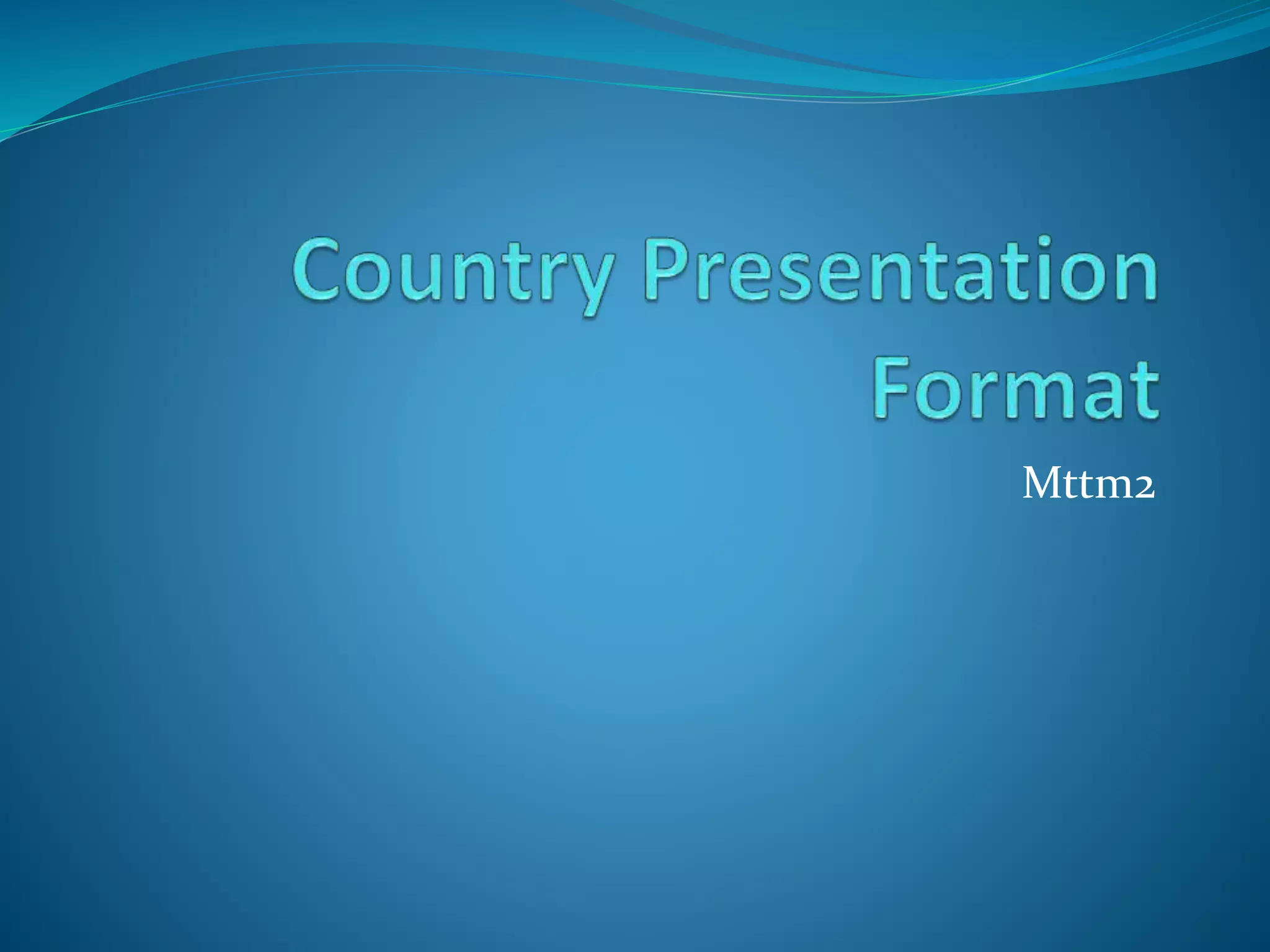 Country Presentation Format

Mttm2